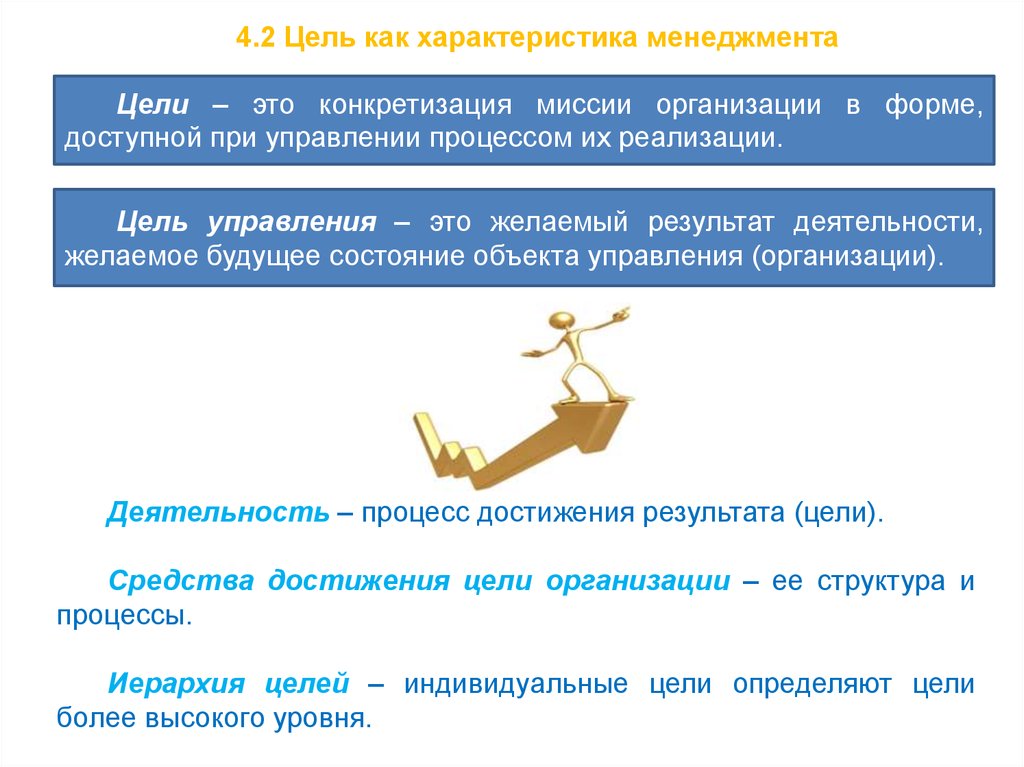 4.2 Цель как характеристика менеджмента

Цели – это конкретизация миссии организации в форме, доступной при управлении процессом их реализации.

Цель управления – это желаемый результат деятельности, желаемое будущее состояние объекта управления (организации).

Деятельность – процесс достижения результата (цели).

Средства достижения цели организации – ее структура и процессы.

Иерархия целей – индивидуальные цели определяют цели более высокого уровня.